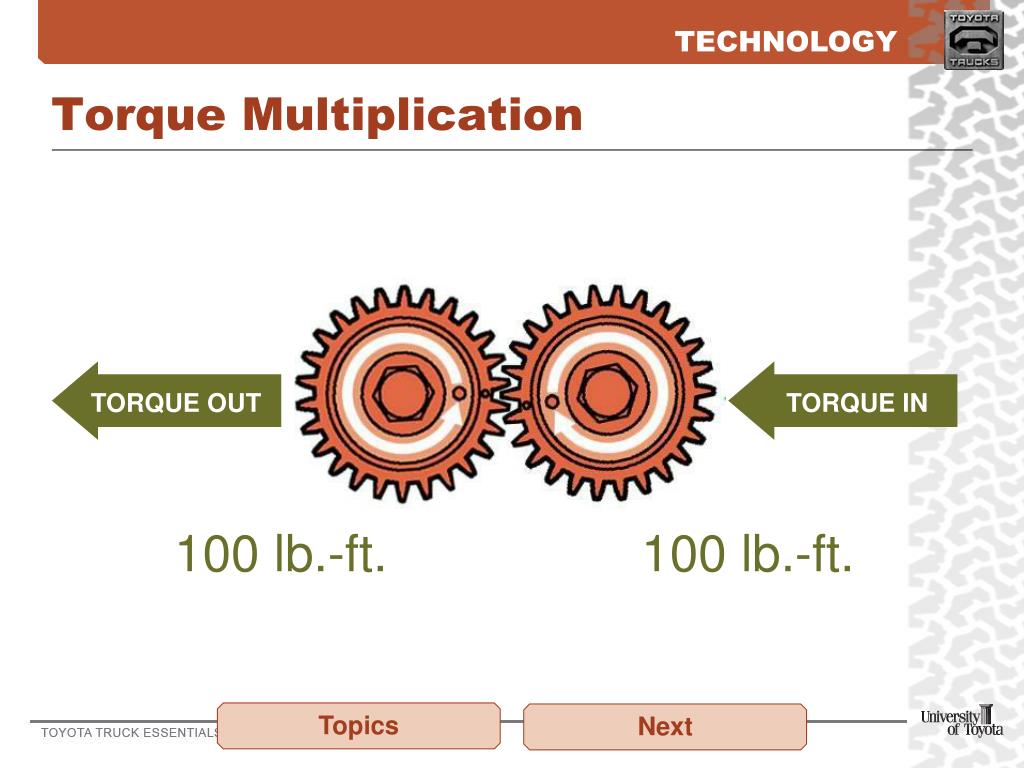 TECHNOLOGY

TOYOTA TRUCKS

Torque Multiplication

TORQUE OUT

TORQUE IN

100 lb.-ft.

100 lb.-ft.

TOYOTA TRUCK ESSENTIALS

Topics

Next

University of Toyota